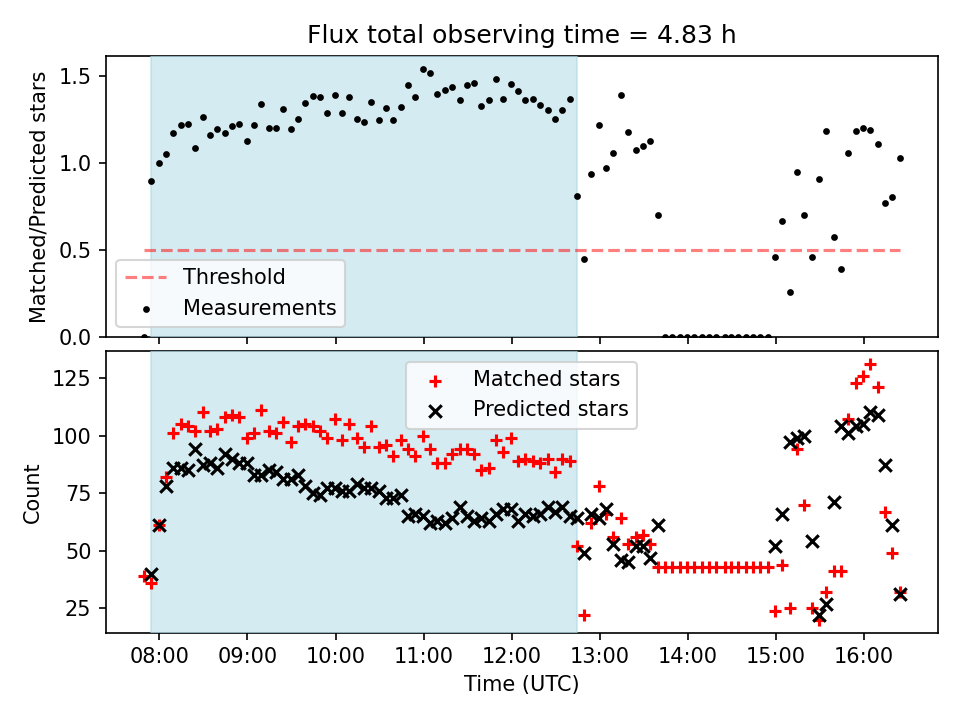 Flux total observing time = 4.83 h

Matched/Predicted stars

1.5
1.0
0.5
0.0

Threshold
Measurements

Count

125
100
75
50
25

Matched stars
Predicted stars

08:00
09:00
10:00
11:00
12:00
13:00
14:00
15:00
16:00

Time (UTC)